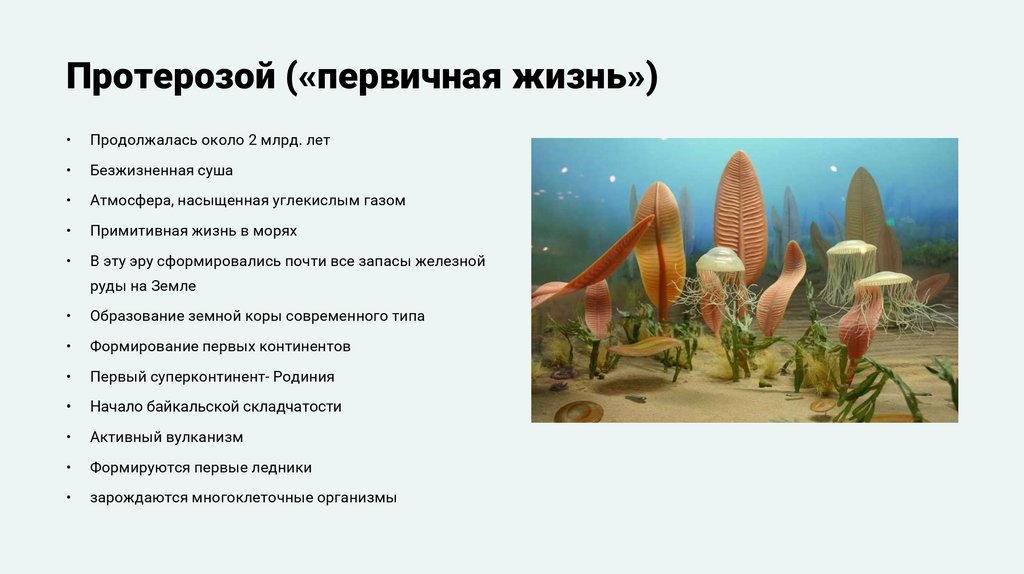 Протерозой («первичная жизнь»)

• Продолжалась около 2 млрд. лет
• Безжизненная суша
• Атмосфера, насыщенная углекислым газом
• Примитивная жизнь в морях
• В эту эру сформировались почти все запасы железной руды на Земле
• Образование земной коры современного типа
• Формирование первых континентов
• Первый суперконтинент- Родиния
• Начало байкальской складчатости
• Активный вулканизм
• Формируются первые ледники
• зарождаются многоклеточные организмы